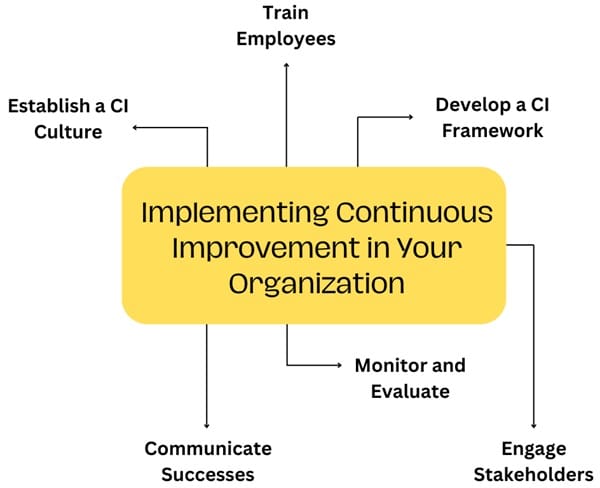 Train Employees

Establish a CI Culture

Develop a CI Framework

Implementing Continuous Improvement in Your Organization

Monitor and Evaluate

Communicate Successes

Engage Stakeholders